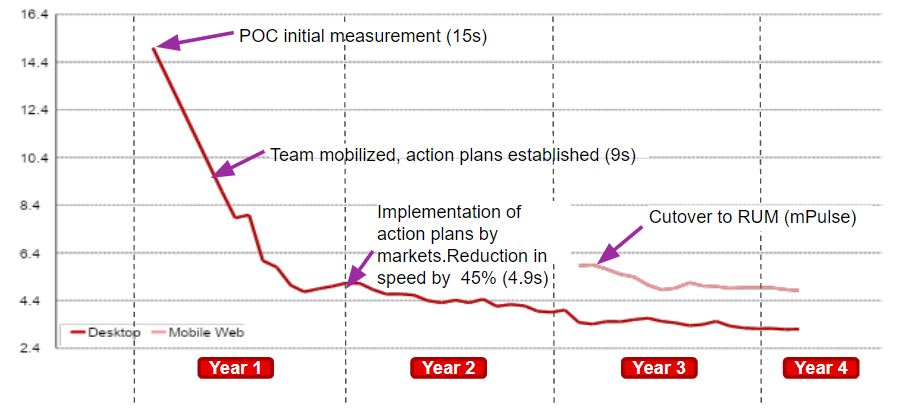 16.4
14.4
12.4
10.4
8.4
6.4
4.4
2.4

POC initial measurement (15s)

Team mobilized, action plans established (9s)

Implementation of action plans by markets.Reduction in speed by 45% (4.9s)

Cutover to RUM (mPulse)

Desktop
Mobile Web

Year 1
Year 2
Year 3
Year 4